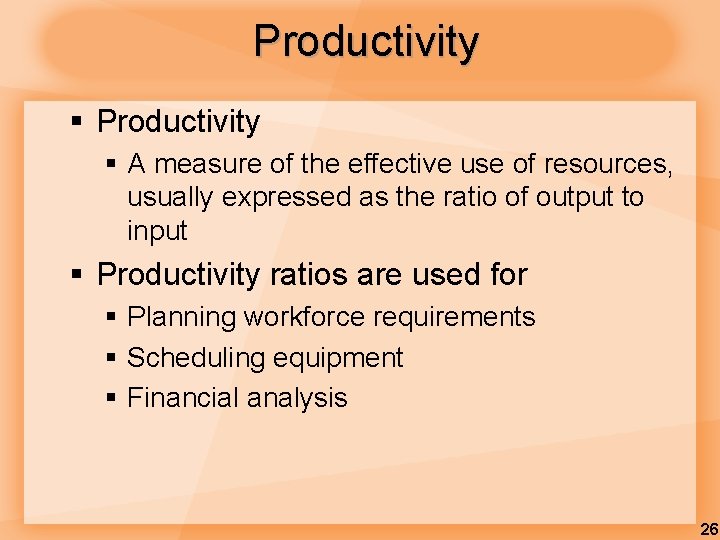 Productivity

• Productivity
• A measure of the effective use of resources, usually expressed as the ratio of output to input
• Productivity ratios are used for
• Planning workforce requirements
• Scheduling equipment
• Financial analysis

26